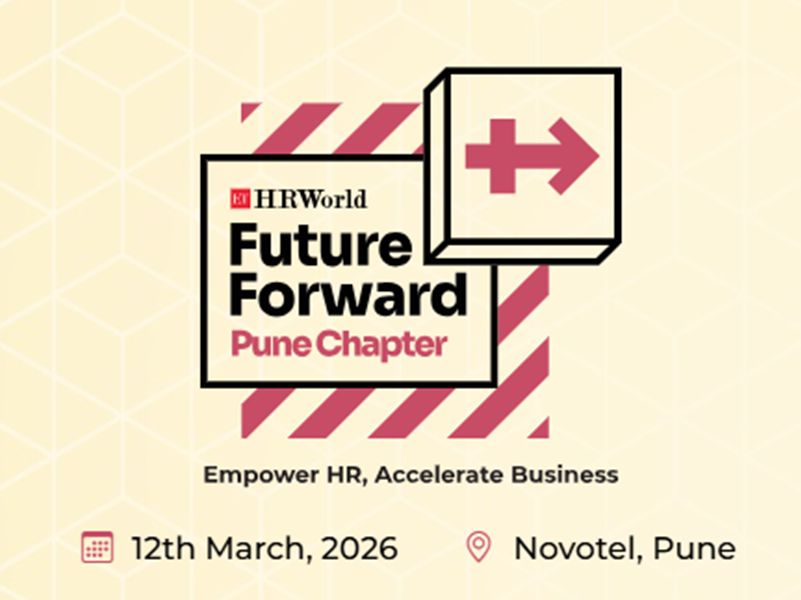 ET HRWorld
Future Forward
Pune Chapter

Empower HR, Accelerate Business

12th March, 2026 Novotel, Pune